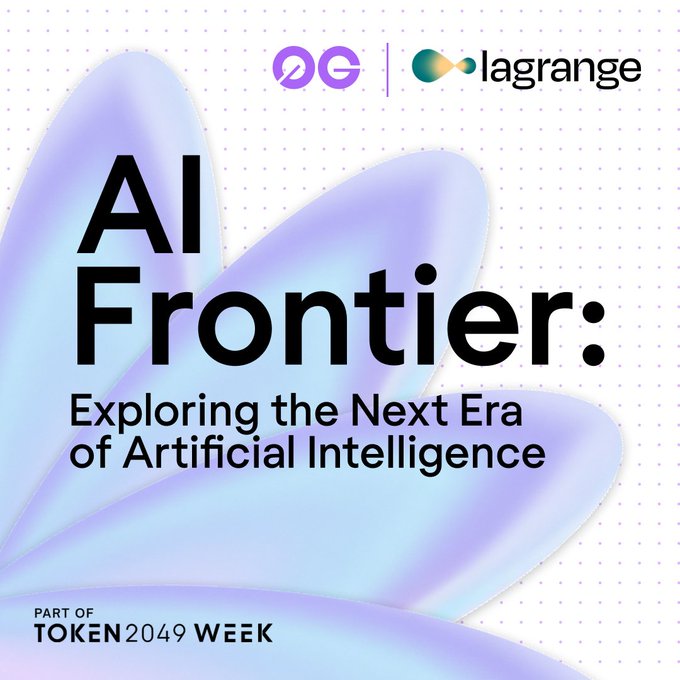 0G | lagrange

AI Frontier:

Exploring the Next Era of Artificial Intelligence

PART OF
TOKEN2049 WEEK